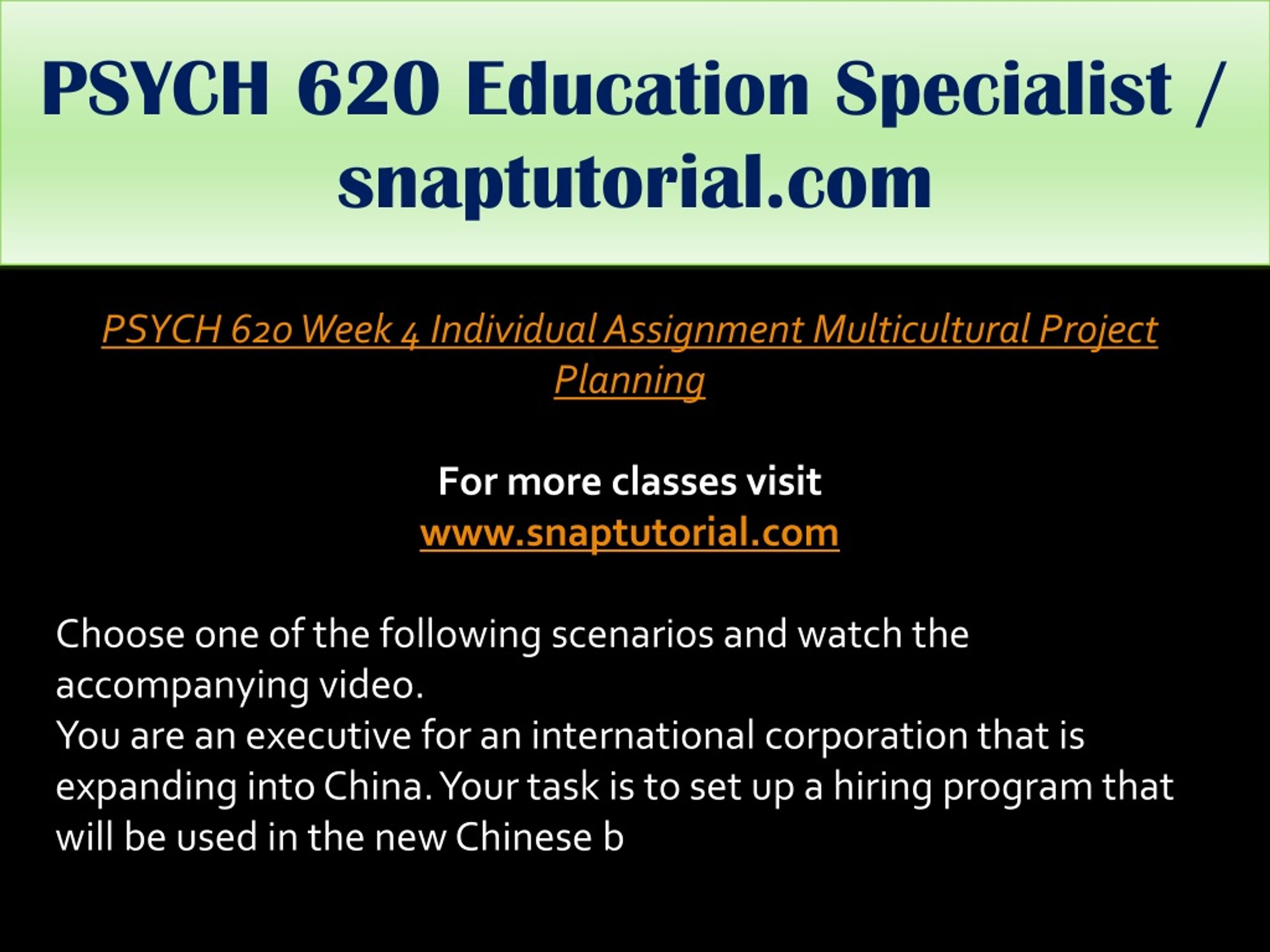 PSYCH 620 Education Specialist / snaptutorial.com

PSYCH 620 Week 4 Individual Assignment Multicultural Project Planning

For more classes visit
www.snaptutorial.com

Choose one of the following scenarios and watch the accompanying video.
You are an executive for an international corporation that is expanding into China. Your task is to set up a hiring program that will be used in the new Chinese b